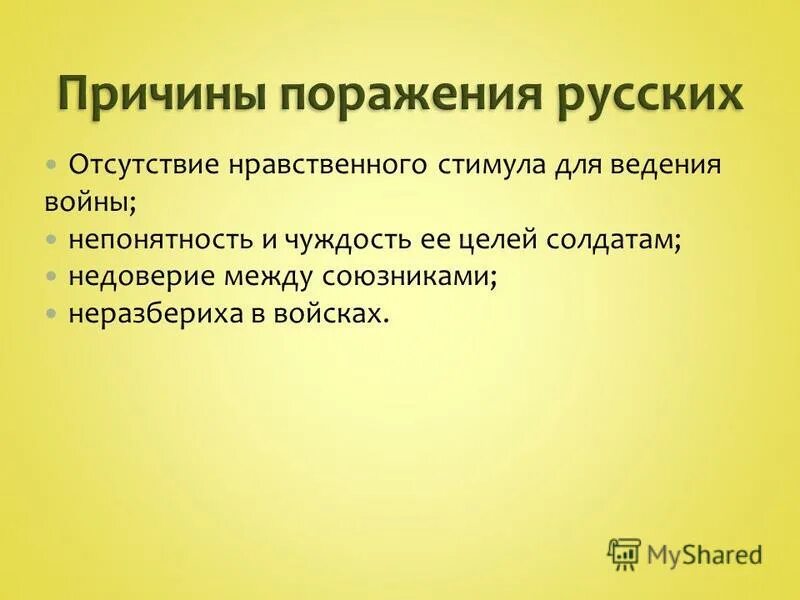 Причины поражения русских

• Отсутствие нравственного стимула для ведения войны;
• непонятность и чуждость ее целей солдатам;
• недоверие между союзниками;
• неразбериха в войсках.

MyShared